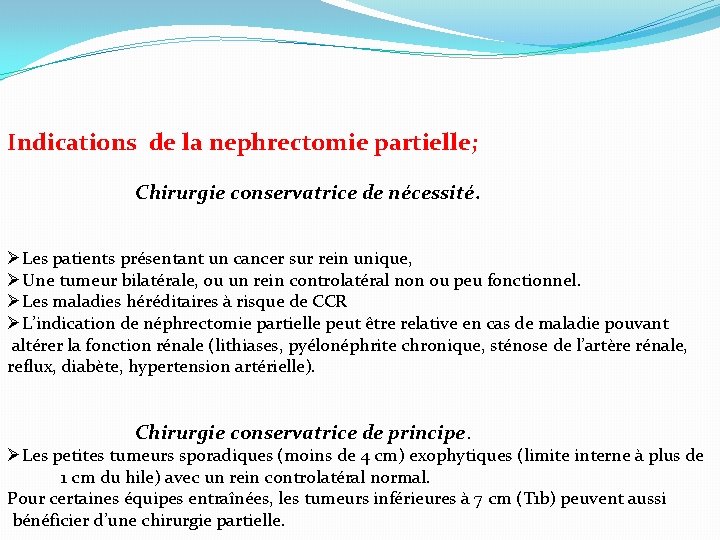 Indications de la nephrectomie partielle;

Chirurgie conservatrice de nécessité.

➢Les patients présentant un cancer sur rein unique,
➢Une tumeur bilatérale, ou un rein controlatéral non ou peu fonctionnel.
➢Les maladies héréditaires à risque de CCR
➢L'indication de néphrectomie partielle peut être relative en cas de maladie pouvant altérer la fonction rénale (lithiases, pyélonéphrite chronique, sténose de l'artère rénale, reflux, diabète, hypertension artérielle).

Chirurgie conservatrice de principe.
➢Les petites tumeurs sporadiques (moins de 4 cm) exophytiques (limite interne à plus de 1 cm du hile) avec un rein controlatéral normal.
Pour certaines équipes entraînées, les tumeurs inférieures à 7 cm (T1b) peuvent aussi bénéficier d'une chirurgie partielle.